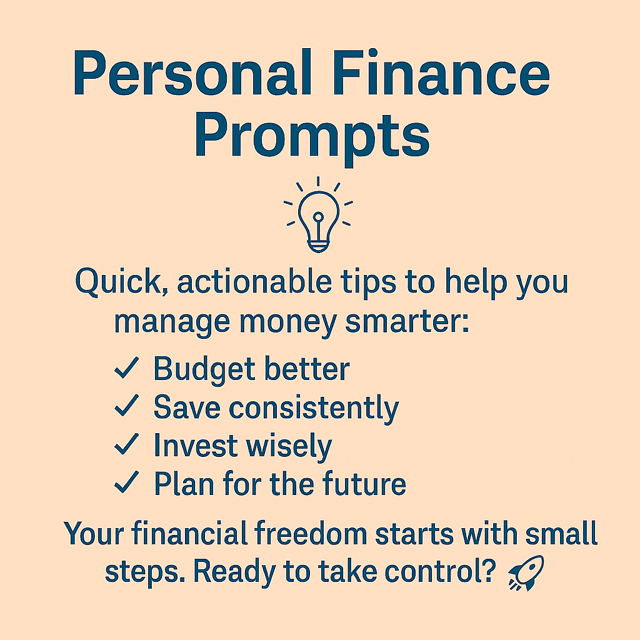 Personal Finance Prompts

Quick, actionable tips to help you manage money smarter:

✓ Budget better
✓ Save consistently
✓ Invest wisely
✓ Plan for the future

Your financial freedom starts with small steps. Ready to take control?